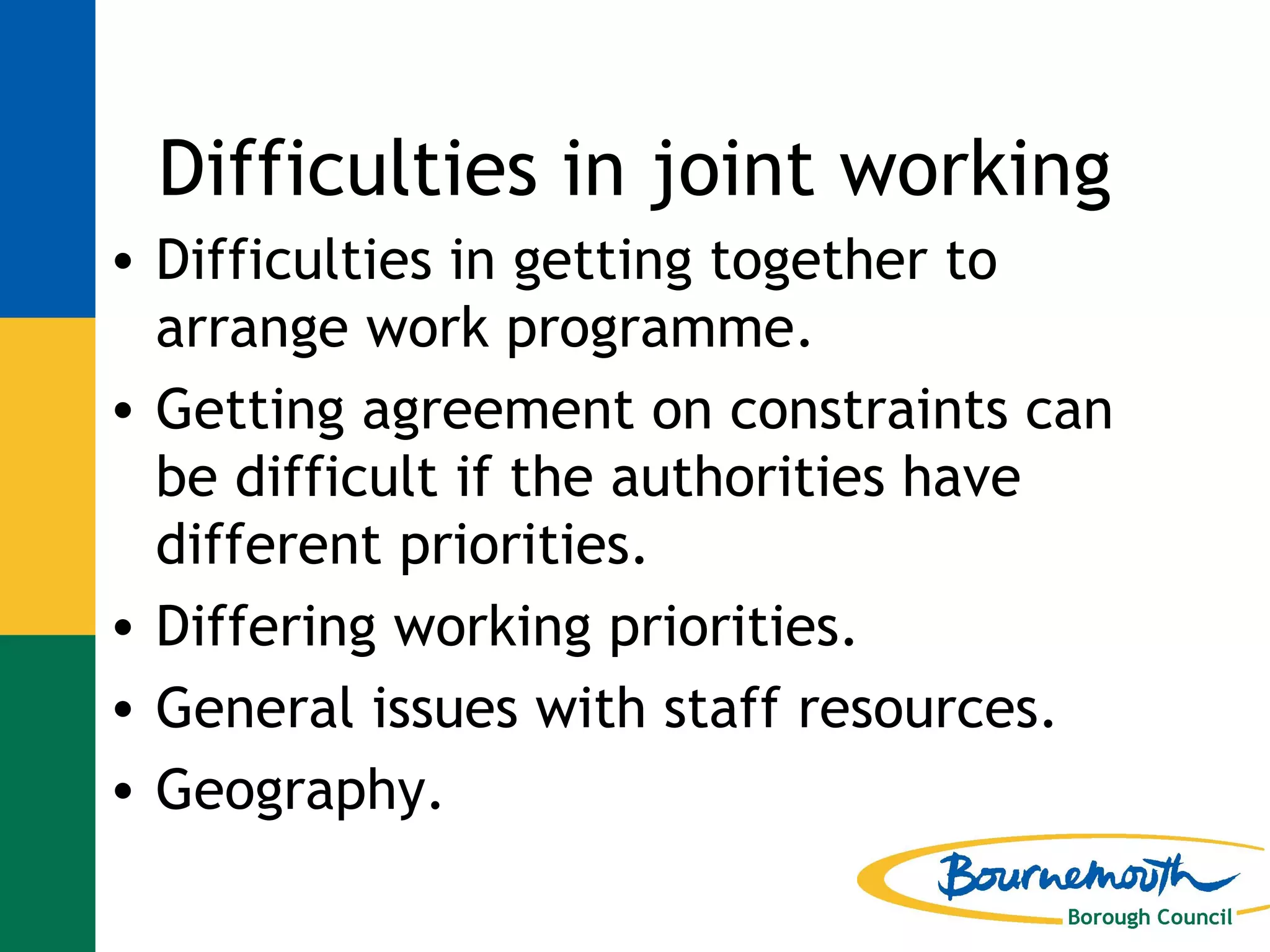 Difficulties in joint working

• Difficulties in getting together to arrange work programme.
• Getting agreement on constraints can be difficult if the authorities have different priorities.
• Differing working priorities.
• General issues with staff resources.
• Geography.

Bournemouth
Borough Council